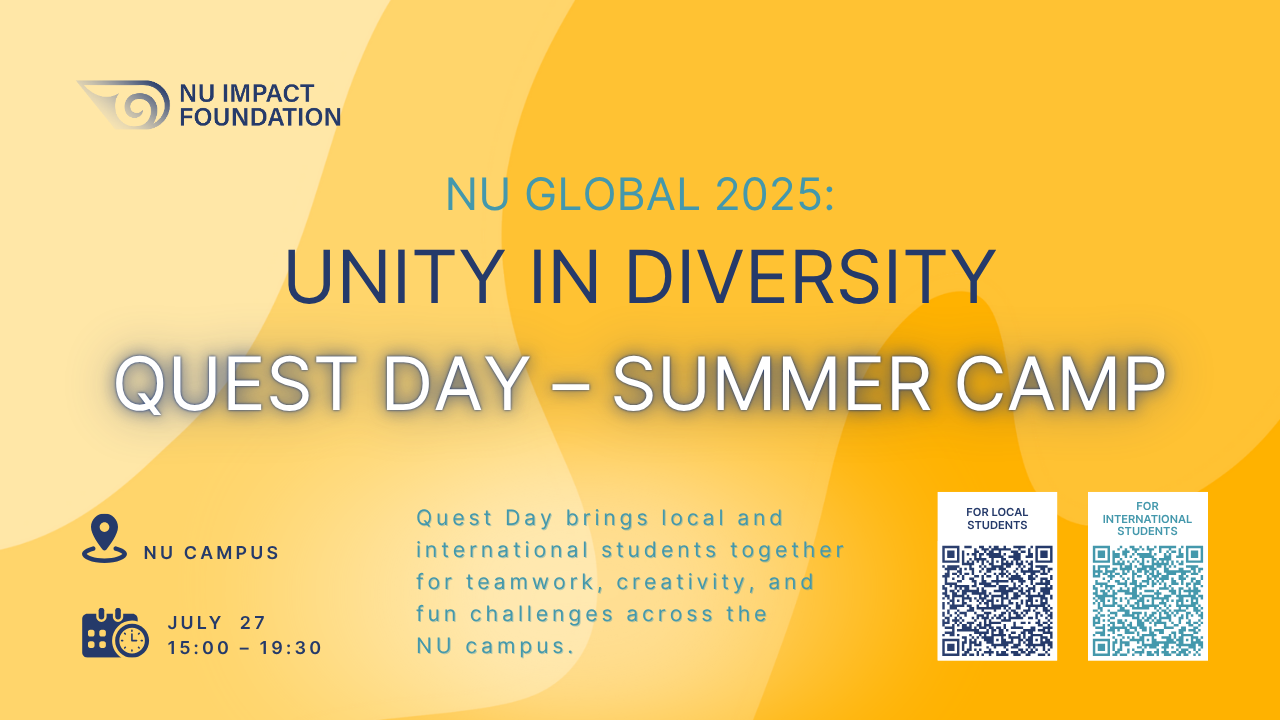 NU IMPACT FOUNDATION

NU GLOBAL 2025:

UNITY IN DIVERSITY

QUEST DAY – SUMMER CAMP

NU CAMPUS

JULY 27
15:00 – 19:30

Quest Day brings local and international students together for teamwork, creativity, and fun challenges across the NU campus.

FOR LOCAL STUDENTS

FOR INTERNATIONAL STUDENTS